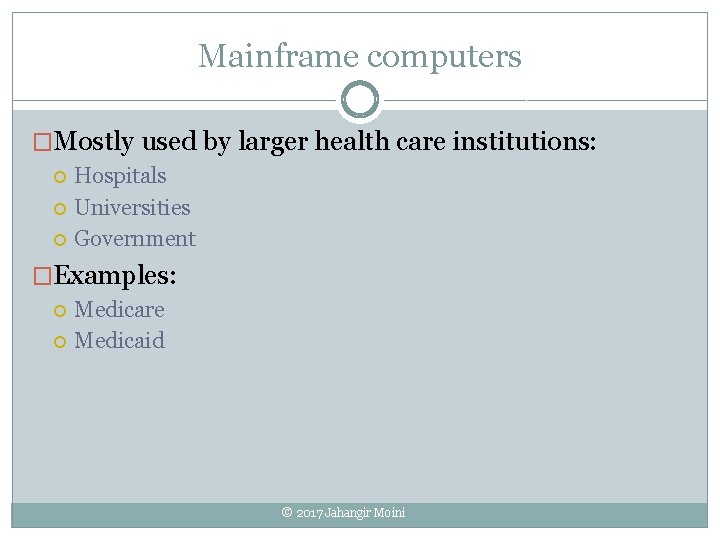 Mainframe computers

Mostly used by larger health care institutions:
Hospitals
Universities
Government

Examples:
Medicare
Medicaid

© 2017 Jahangir Moini